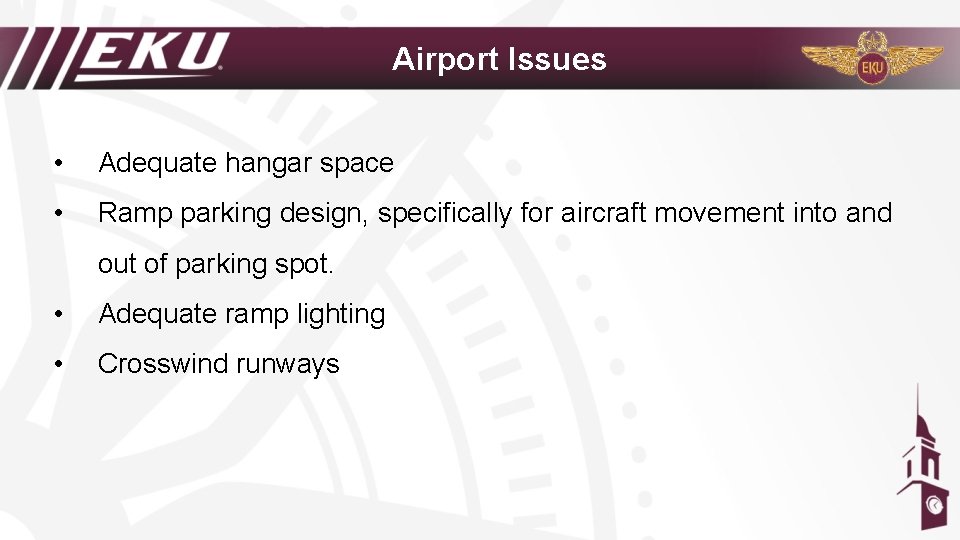 EKU

Airport Issues

EKU

• Adequate hangar space
• Ramp parking design, specifically for aircraft movement into and out of parking spot.
• Adequate ramp lighting
• Crosswind runways